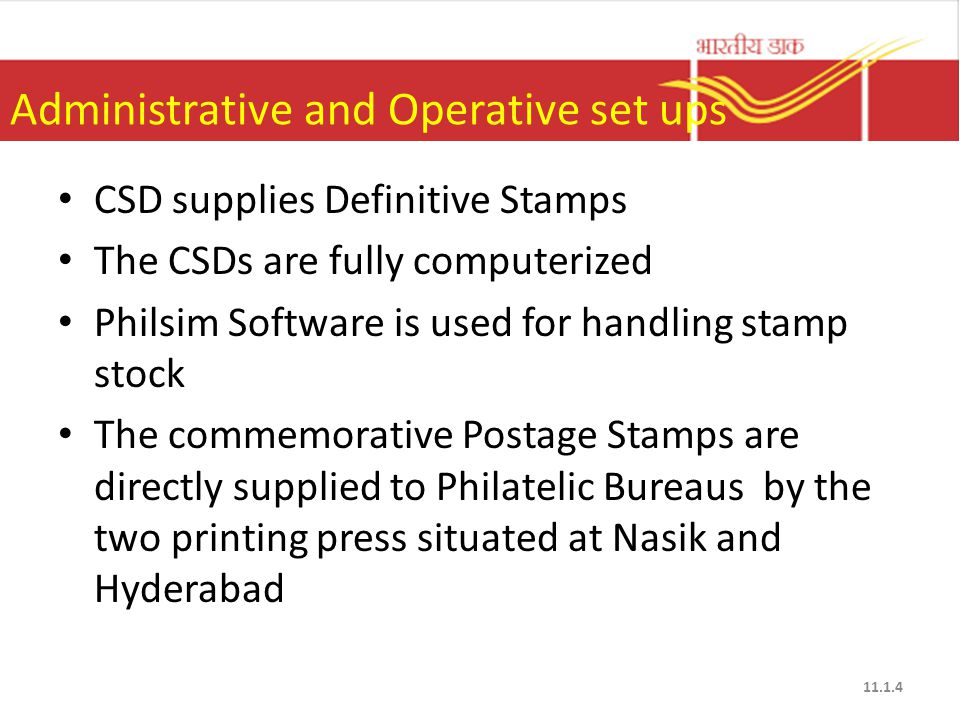 भारतीय डाक

Administrative and Operative set ups

• CSD supplies Definitive Stamps
• The CSDs are fully computerized
• Philsim Software is used for handling stamp stock
• The commemorative Postage Stamps are directly supplied to Philatelic Bureaus by the two printing press situated at Nasik and Hyderabad

11.1.4